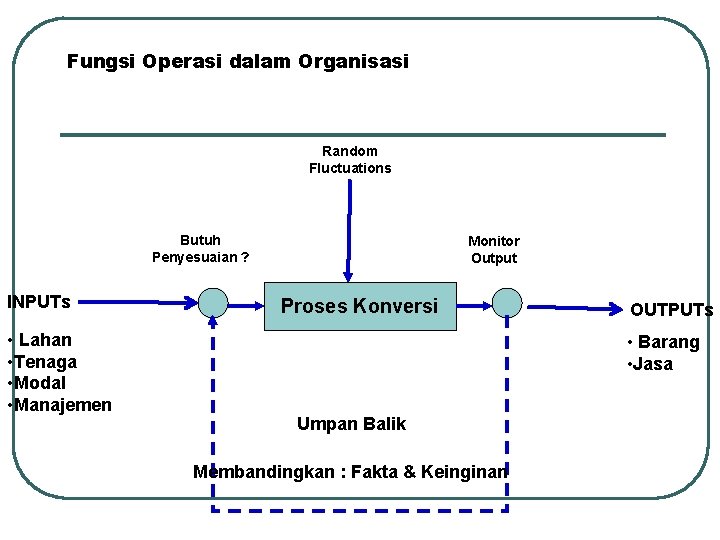 Fungsi Operasi dalam Organisasi

Random Fluctuations

Butuh Penyesuaian ?

Monitor Output

INPUTs

• Lahan
•Tenaga
•Modal
•Manajemen

Proses Konversi

OUTPUTs

• Barang
•Jasa

Umpan Balik

Membandingkan : Fakta & Keinginan